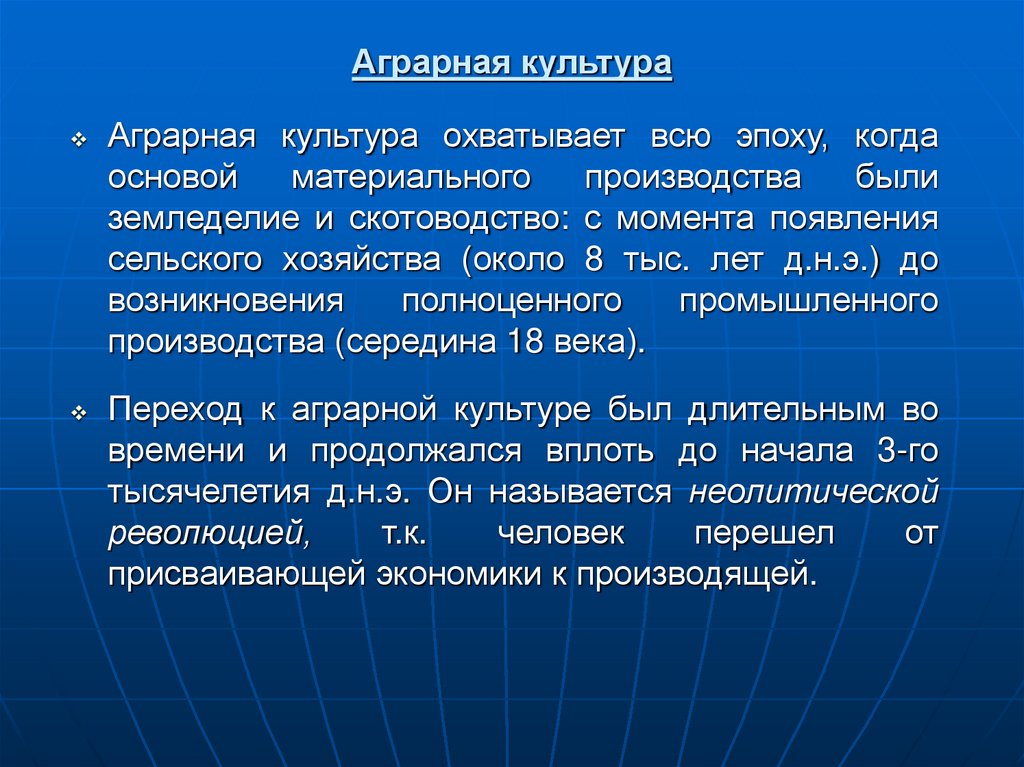 Аграрная культура

❖ Аграрная культура охватывает всю эпоху, когда основой материального производства были земледелие и скотоводство: с момента появления сельского хозяйства (около 8 тыс. лет д.н.э.) до возникновения полноценного промышленного производства (середина 18 века).

❖ Переход к аграрной культуре был длительным во времени и продолжался вплоть до начала 3-го тысячелетия д.н.э. Он называется неолитической революцией, т.к. человек перешел от присваивающей экономики к производящей.